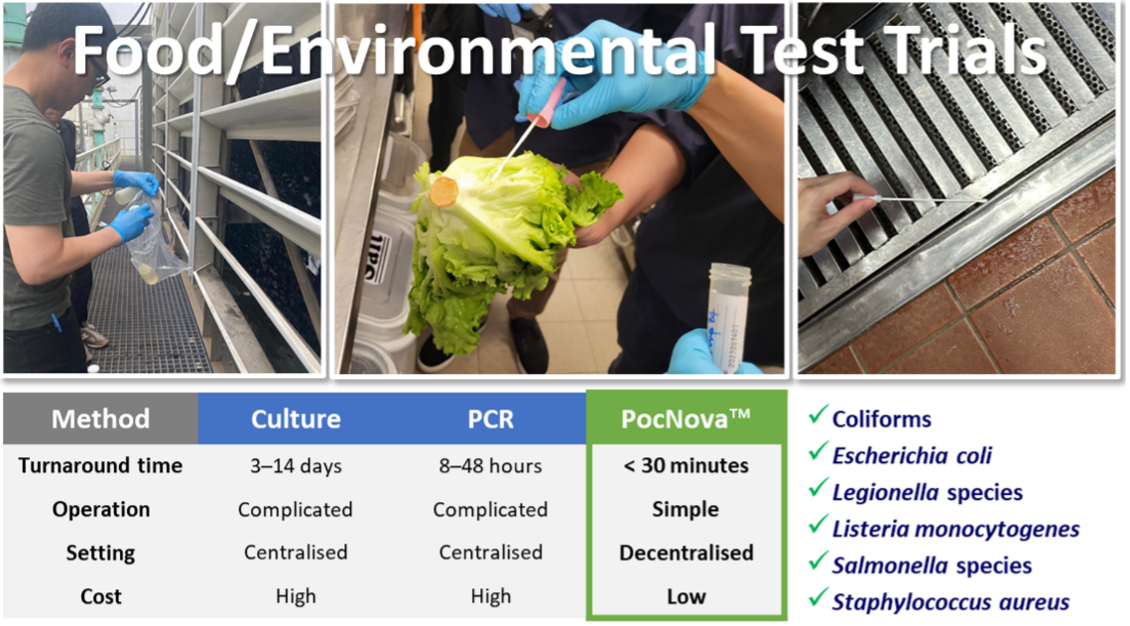 Food/Environmental Test Trials

| Method | Culture | PCR | PocNova™ |
|---|---|---|---|
| Turnaround time | 3–14 days | 8–48 hours | < 30 minutes |
| Operation | Complicated | Complicated | Simple |
| Setting | Centralised | Centralised | Decentralised |
| Cost | High | High | Low |

✓ Coliforms
✓ Escherichia coli
✓ Legionella species
✓ Listeria monocytogenes
✓ Salmonella species
✓ Staphylococcus aureus